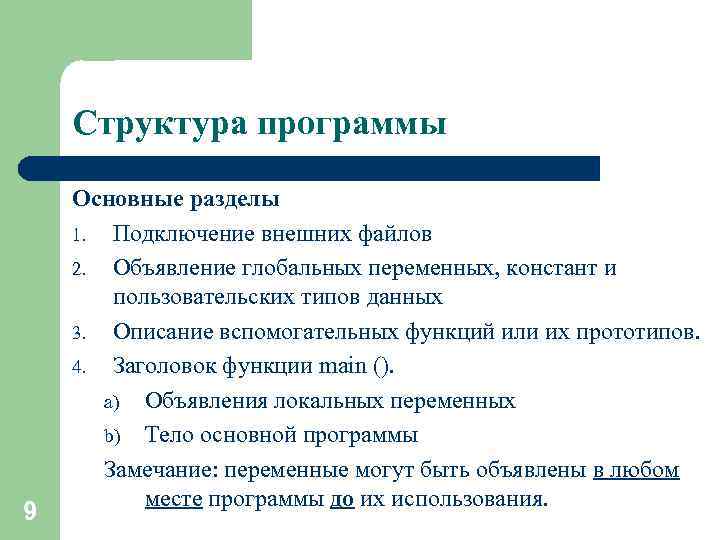 Структура программы

Основные разделы

1. Подключение внешних файлов
2. Объявление глобальных переменных, констант и пользовательских типов данных
3. Описание вспомогательных функций или их прототипов.
4. Заголовок функции main ().
a) Объявления локальных переменных
b) Тело основной программы

Замечание: переменные могут быть объявлены в любом месте программы до их использования.

9